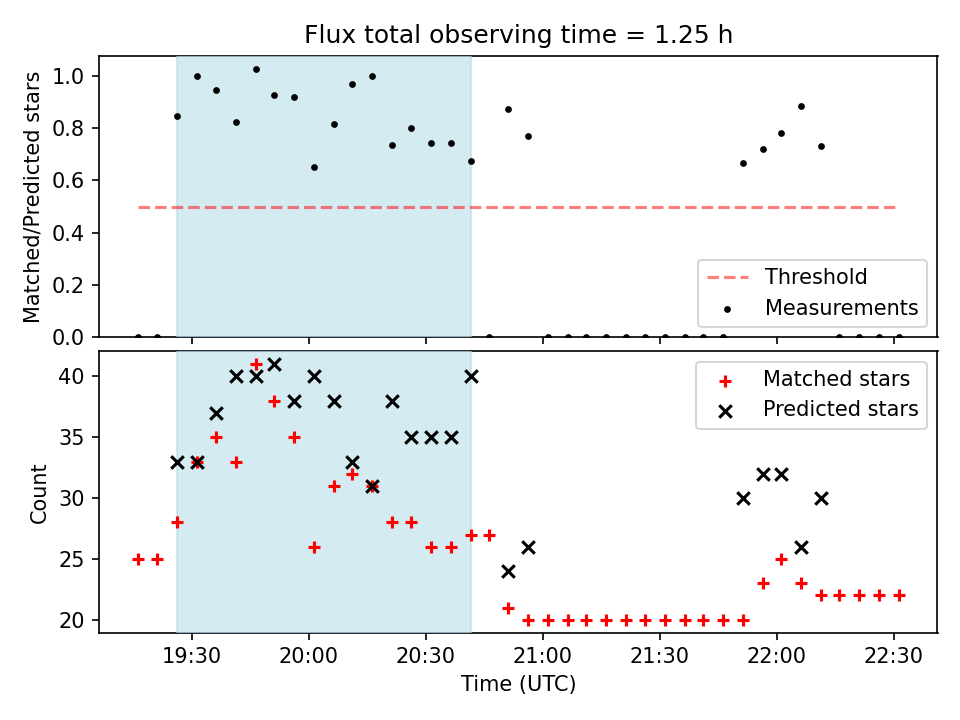 Flux total observing time = 1.25 h

Matched/Predicted stars

1.0
0.8
0.6
0.4
0.2
0.0

Threshold
Measurements

Count

40
35
30
25
20

Matched stars
Predicted stars

19:30
20:00
20:30
21:00
21:30
22:00
22:30

Time (UTC)